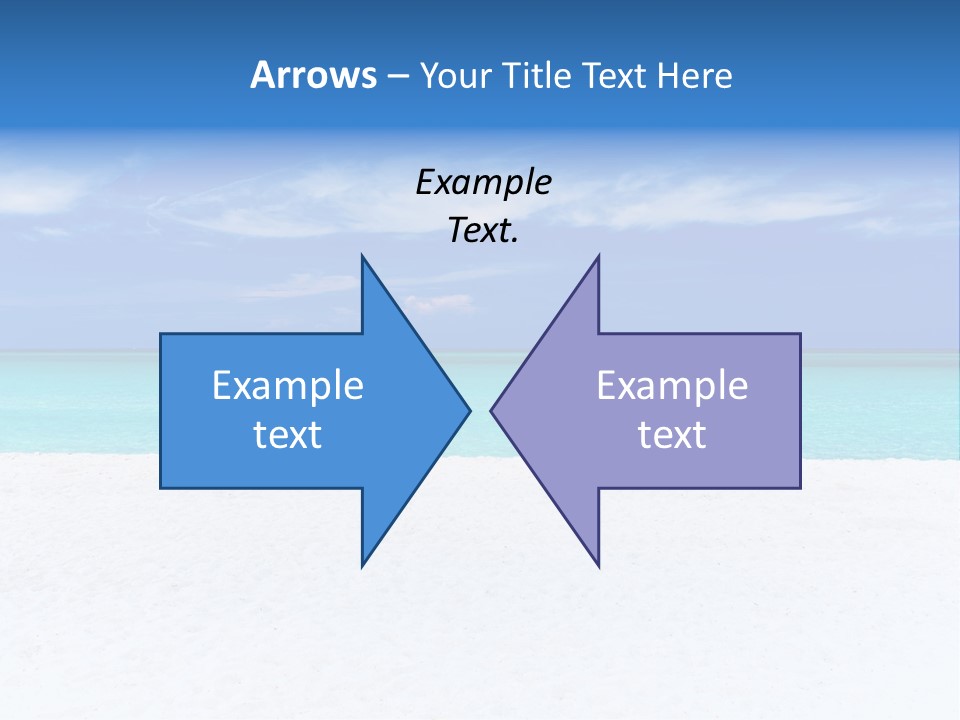 Arrows – Your Title Text Here

Example Text.

Example text

Example text